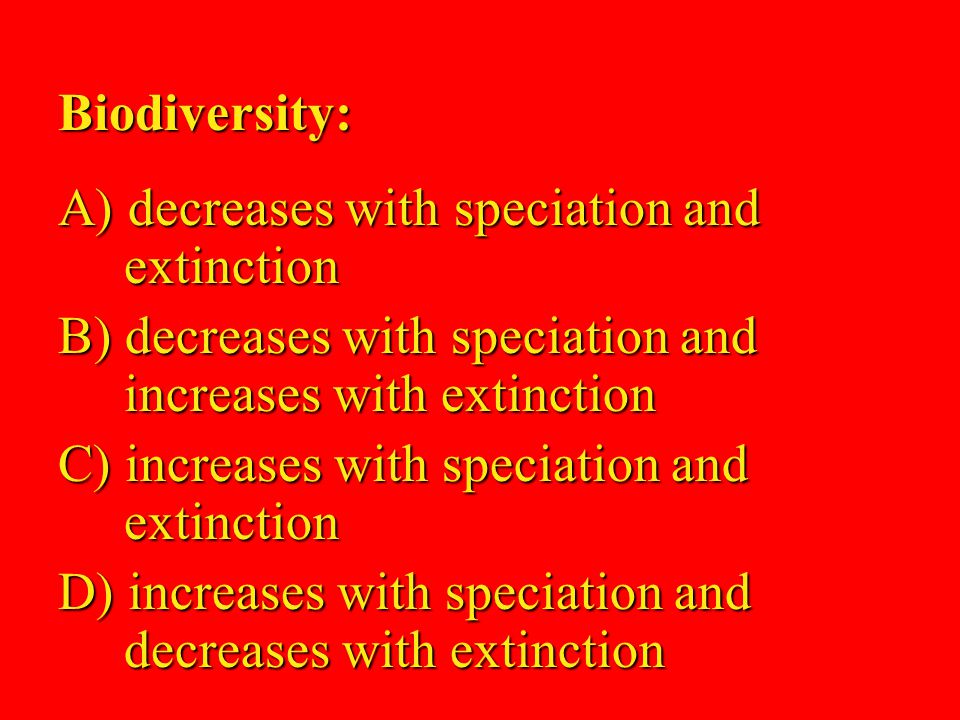 Biodiversity:

A) decreases with speciation and extinction

B) decreases with speciation and increases with extinction

C) increases with speciation and extinction

D) increases with speciation and decreases with extinction